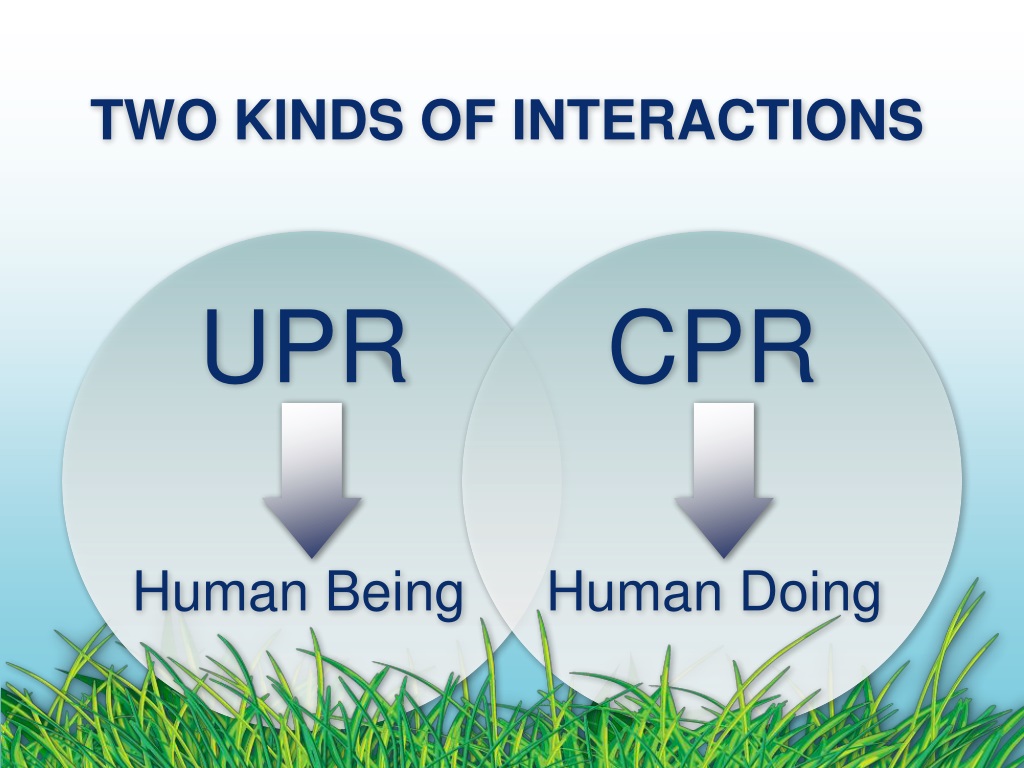 TWO KINDS OF INTERACTIONS

UPR

Human Being

CPR

Human Doing